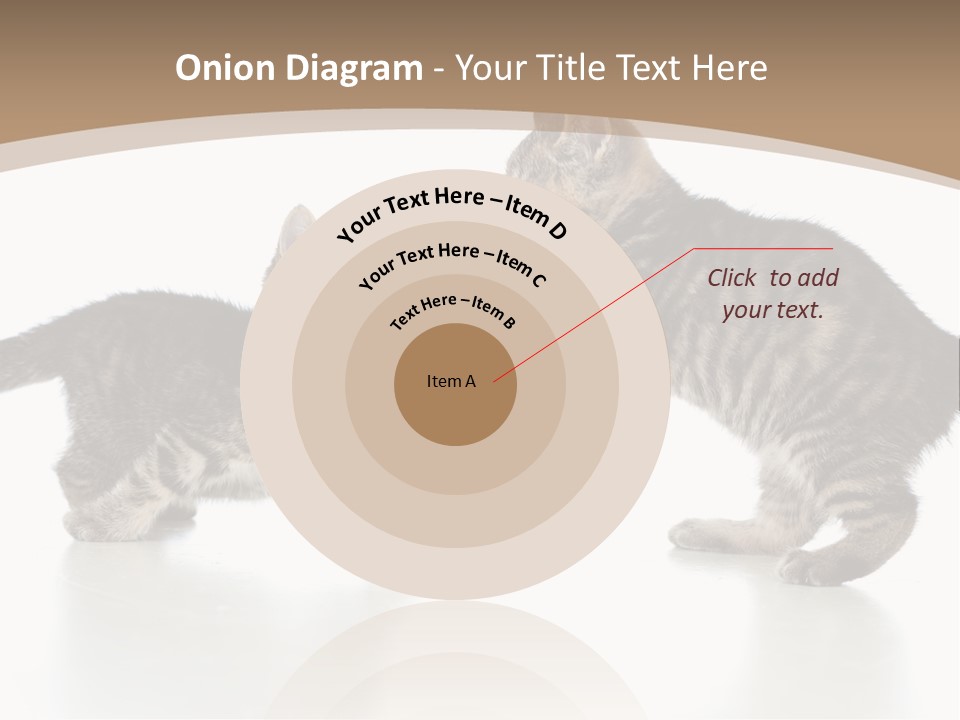 Onion Diagram - Your Title Text Here

Your Text Here – Item D

Your Text Here – Item C

Text Here – Item B

Item A

Click to add your text.